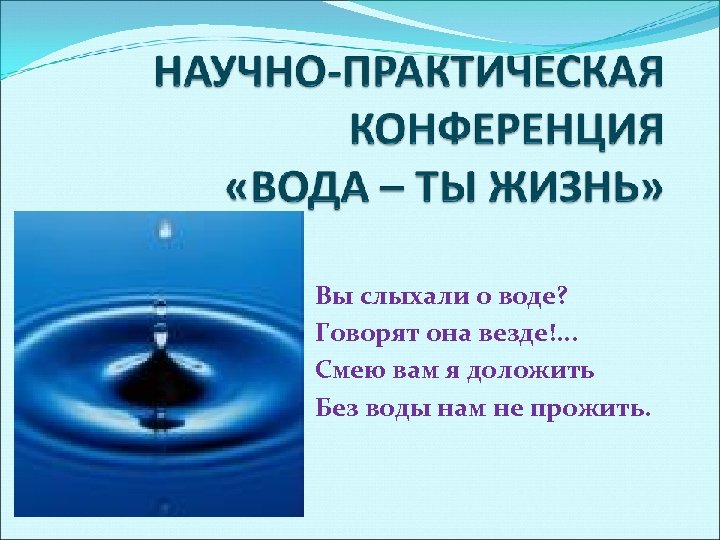 НАУЧНО-ПРАКТИЧЕСКАЯ КОНФЕРЕНЦИЯ «ВОДА – ТЫ ЖИЗНЬ»

Вы слыхали о воде?
Говорят она везде!...
Смею вам я доложить
Без воды нам не прожить.